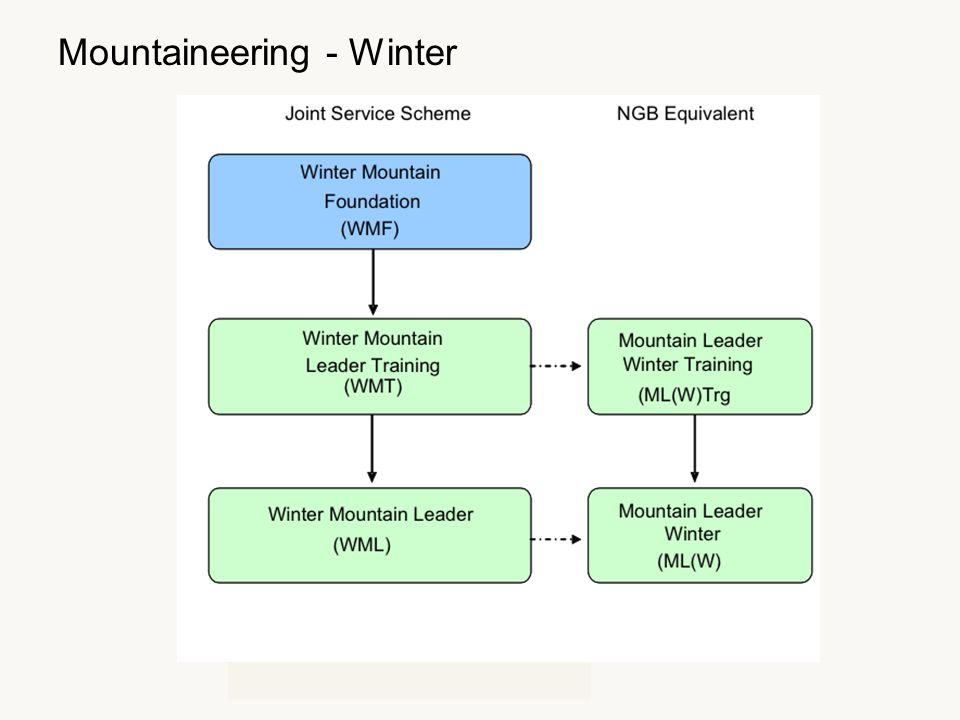 Mountaineering - Winter

Joint Service Scheme

NGB Equivalent

Winter Mountain Foundation (WMF)

Winter Mountain Leader Training (WMT)

Mountain Leader Winter Training (ML(W)Trg

Winter Mountain Leader (WML)

Mountain Leader Winter (ML(W)